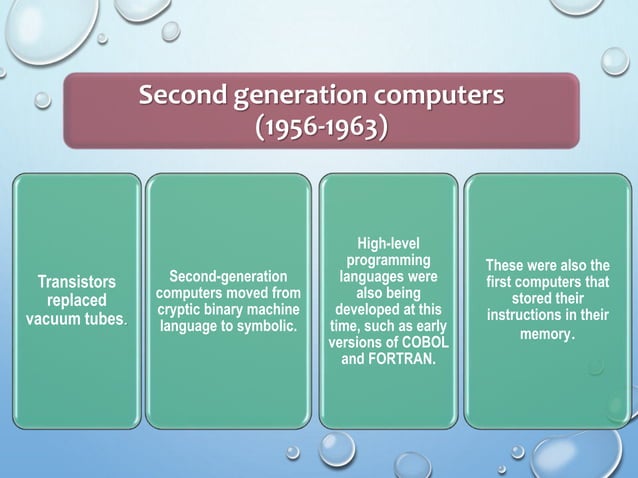 Second generation computers
(1956-1963)

Transistors replaced vacuum tubes.

Second-generation computers moved from cryptic binary machine language to symbolic.

High-level programming languages were also being developed at this time, such as early versions of COBOL and FORTRAN.

These were also the first computers that stored their instructions in their memory.